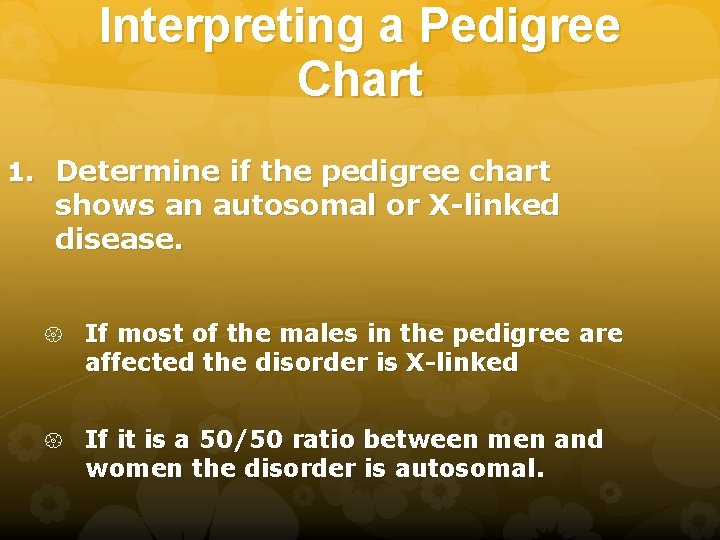 Interpreting a Pedigree Chart

1. Determine if the pedigree chart shows an autosomal or X-linked disease.

If most of the males in the pedigree are affected the disorder is X-linked

If it is a 50/50 ratio between men and women the disorder is autosomal.